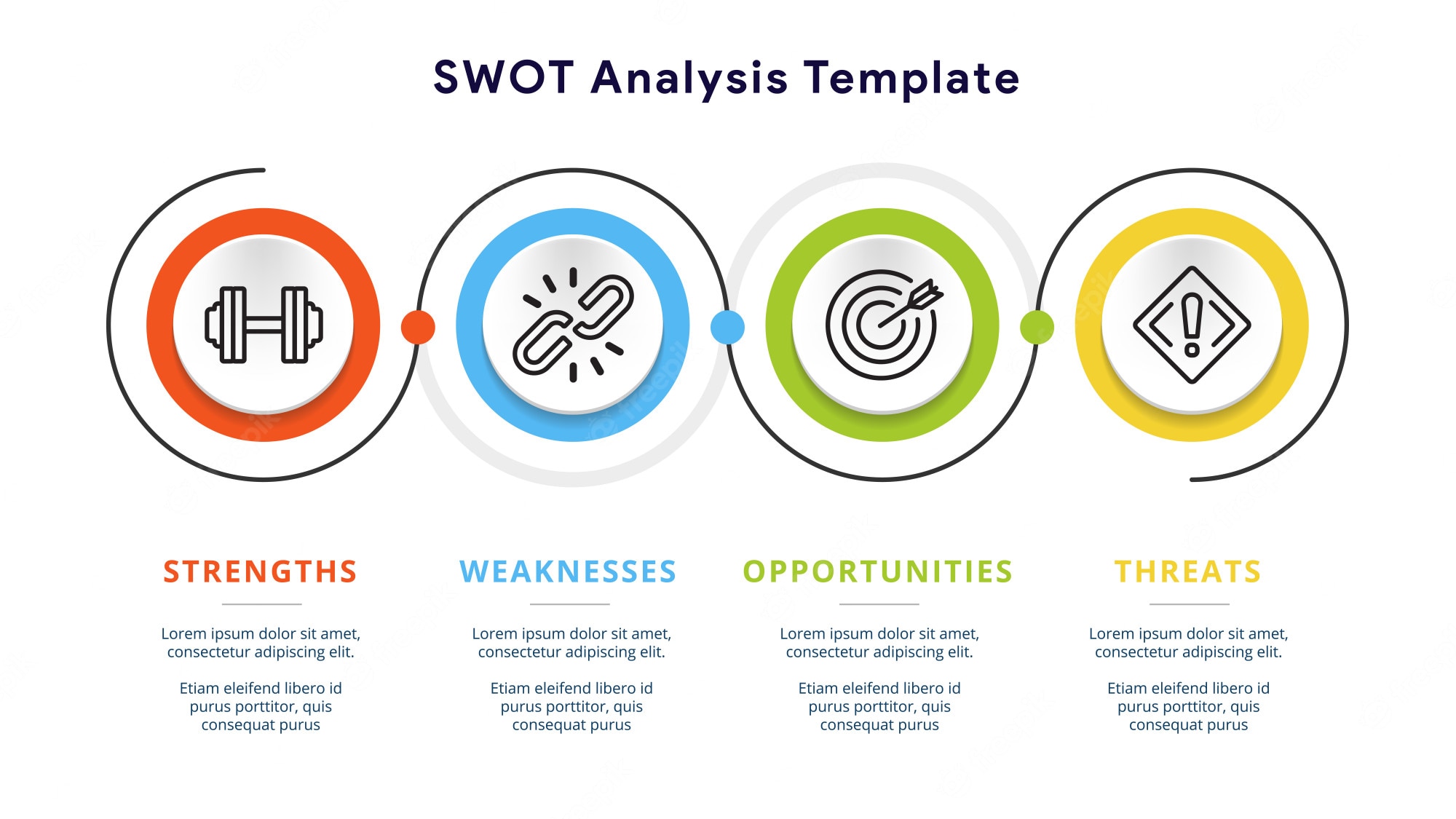 SWOT Analysis Template

STRENGTHS

Lorem ipsum dolor sit amet, consectetur adipiscing elit.

Etiam eleifend libero id purus porttitor, quis consequat purus

WEAKNESSES

Lorem ipsum dolor sit amet, consectetur adipiscing elit.

Etiam eleifend libero id purus porttitor, quis consequat purus

OPPORTUNITIES

Lorem ipsum dolor sit amet, consectetur adipiscing elit.

Etiam eleifend libero id purus porttitor, quis consequat purus

THREATS

Lorem ipsum dolor sit amet, consectetur adipiscing elit.

Etiam eleifend libero id purus porttitor, quis consequat purus